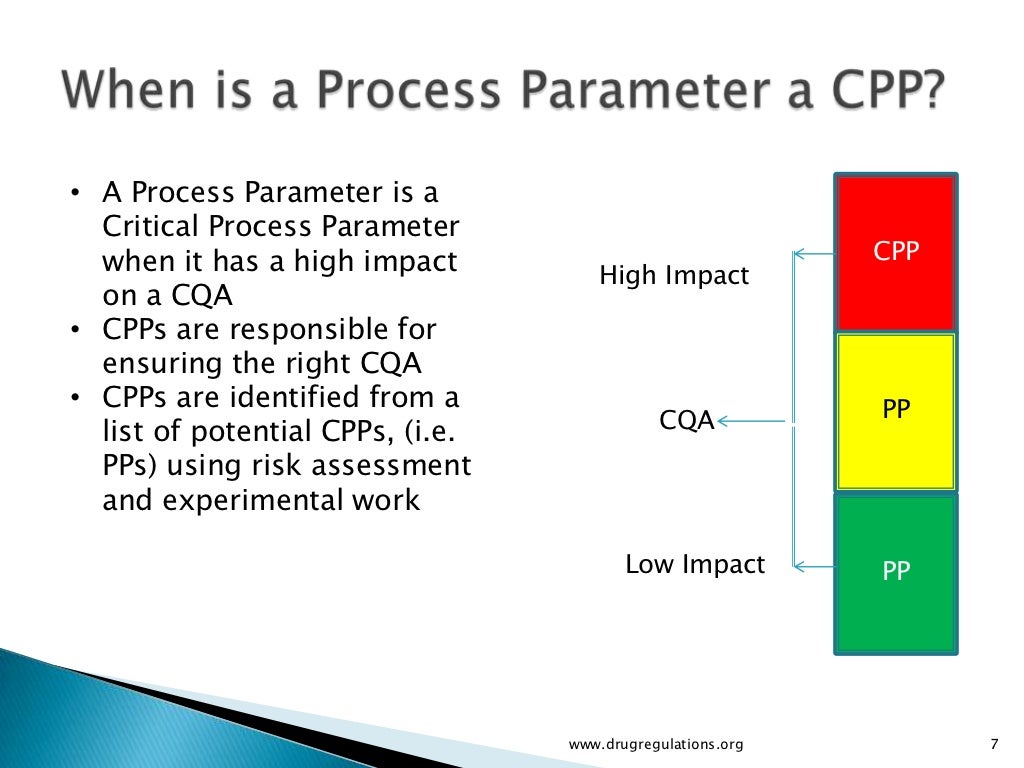 When is a Process Parameter a CPP?

• A Process Parameter is a Critical Process Parameter when it has a high impact on a CQA
• CPPs are responsible for ensuring the right CQA
• CPPs are identified from a list of potential CPPs, (i.e. PPs) using risk assessment and experimental work

High Impact

CQA

Low Impact

CPP

PP

PP

www.drugregulations.org

7